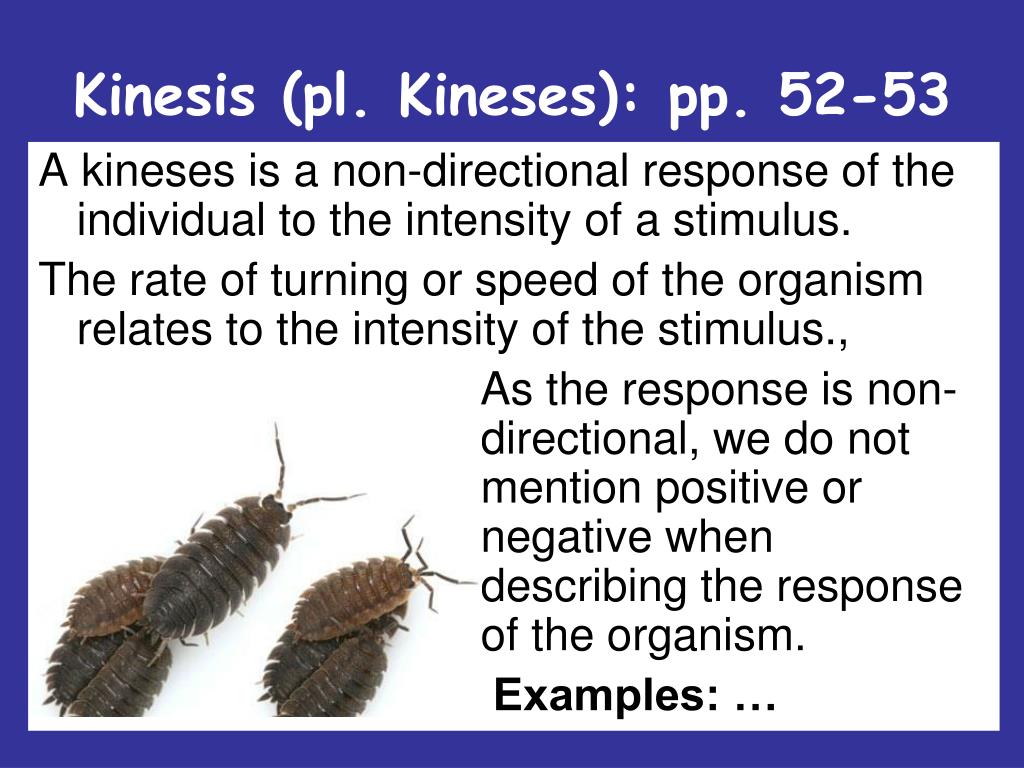 Kinesis (pl. Kineses): pp. 52-53

A kineses is a non-directional response of the individual to the intensity of a stimulus.

The rate of turning or speed of the organism relates to the intensity of the stimulus.,

As the response is non-directional, we do not mention positive or negative when describing the response of the organism.

Examples: …